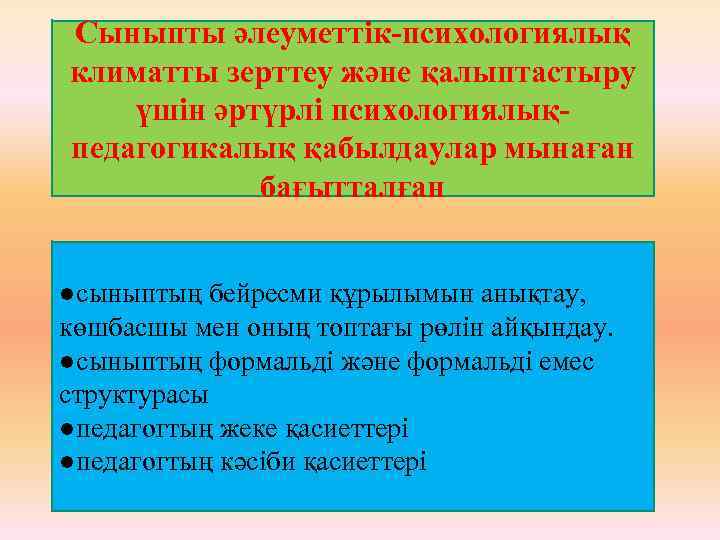 Сыныпты әлеуметтік-психологиялық климатты зерттеу және қалыптастыру үшін әртүрлі психологиялық-педагогикалық қабылдаулар мынаған бағытталған

●сыныптың бейресми құрылымын анықтау, көшбасшы мен оның топтағы рөлін айқындау.
●сыныптың формальді және формальді емес структурасы
●педагогтың жеке қасиеттері
●педагогтың кәсіби қасиеттері